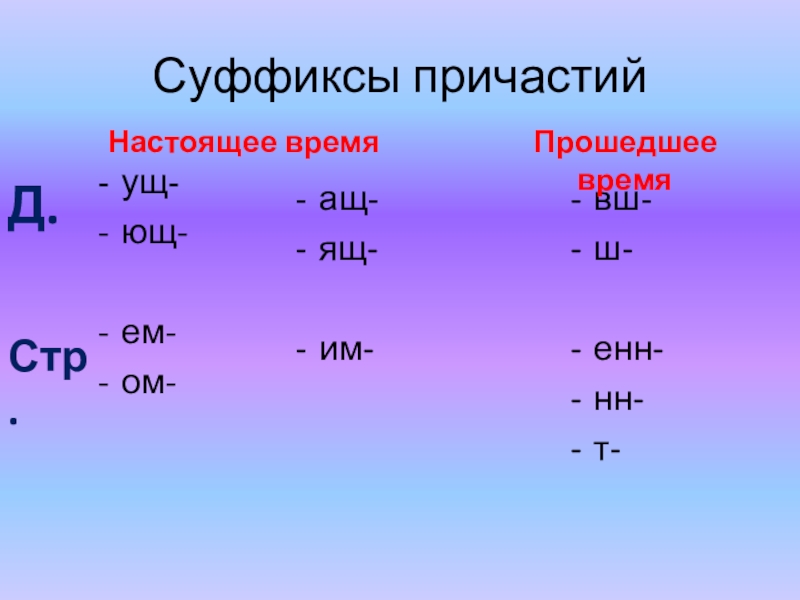 Суффиксы причастий

Настоящее время

Прошедшее время

Д.

- ущ-
- ющ-

- ащ-
- ящ-

- вш-
- ш-

Стр.

- ем-
- ом-

- им-

- енн-
- нн-
- т-